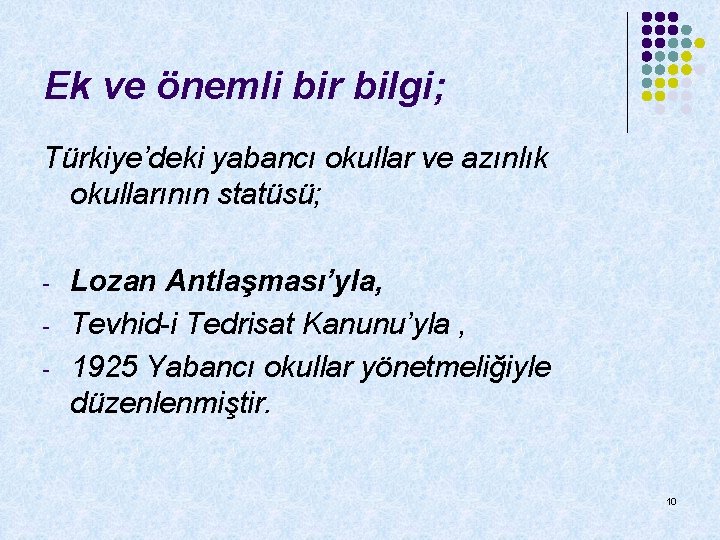 Ek ve önemli bir bilgi;

Türkiye'deki yabancı okullar ve azınlık okullarının statüsü;

- Lozan Antlaşması'yla,
- Tevhid-i Tedrisat Kanunu'yla ,
- 1925 Yabancı okullar yönetmeliğiyle düzenlenmiştir.

10